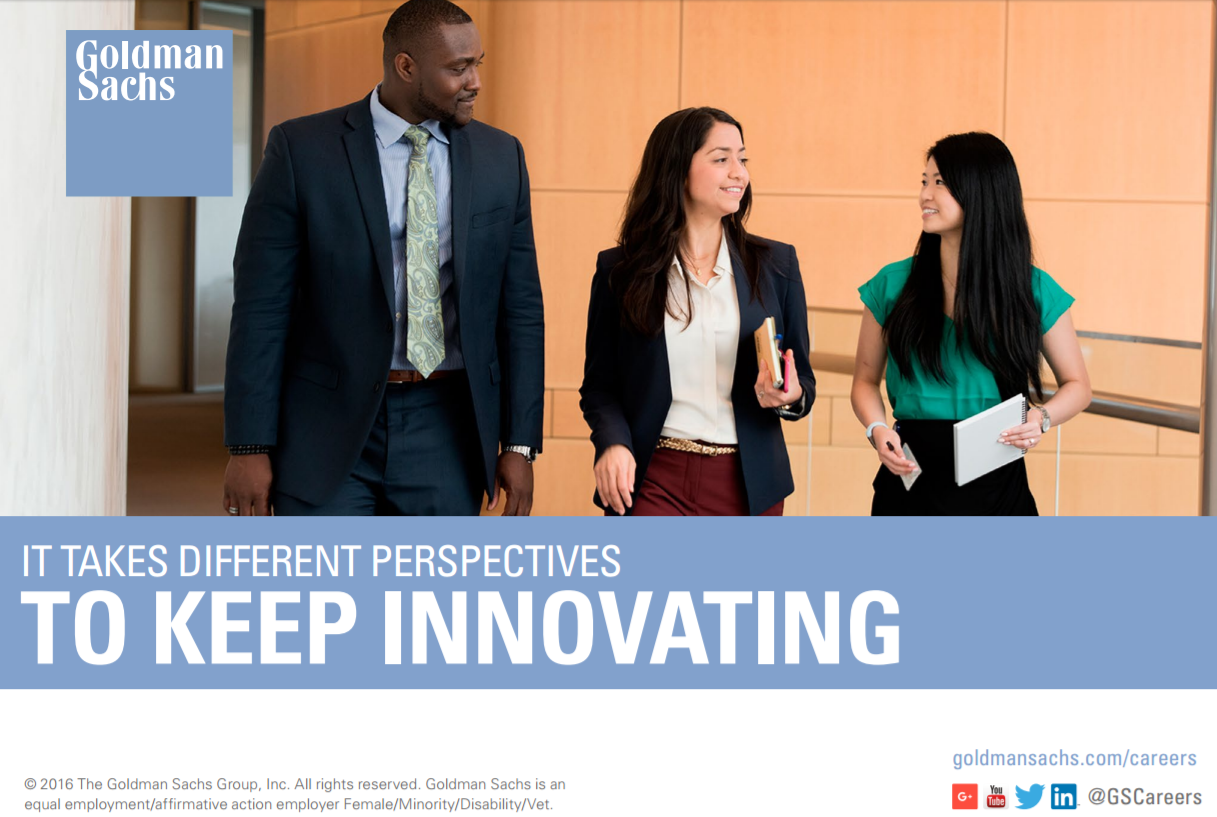 Goldman Sachs

IT TAKES DIFFERENT PERSPECTIVES
TO KEEP INNOVATING

© 2016 The Goldman Sachs Group, Inc. All rights reserved. Goldman Sachs is an equal employment/affirmative action employer Female/Minority/Disability/Vet.

goldmansachs.com/careers

G+ You Tube in @GSCareers